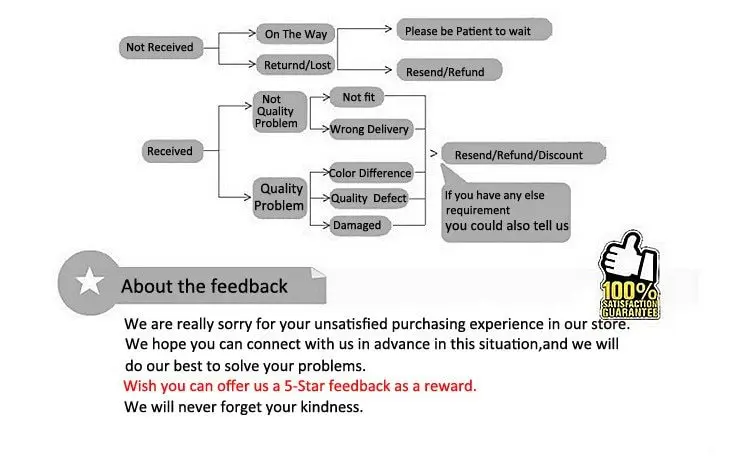 Not Received

On The Way

Returnd/Lost

Please be Patient to wait

Resend/Refund

Received

Not Quality Problem

Not fit

Wrong Delivery

Quality Problem

Color Difference

Quality Defect

Damaged

Resend/Refund/Discount

If you have any else requirement you could also tell us

About the feedback

100% SATISFACTION GUARANTEE

We are really sorry for your unsatisfied purchasing experience in our store. We hope you can connect with us in advance in this situation,and we will do our best to solve your problems.
Wish you can offer us a 5-Star feedback as a reward.
We will never forget your kindness.